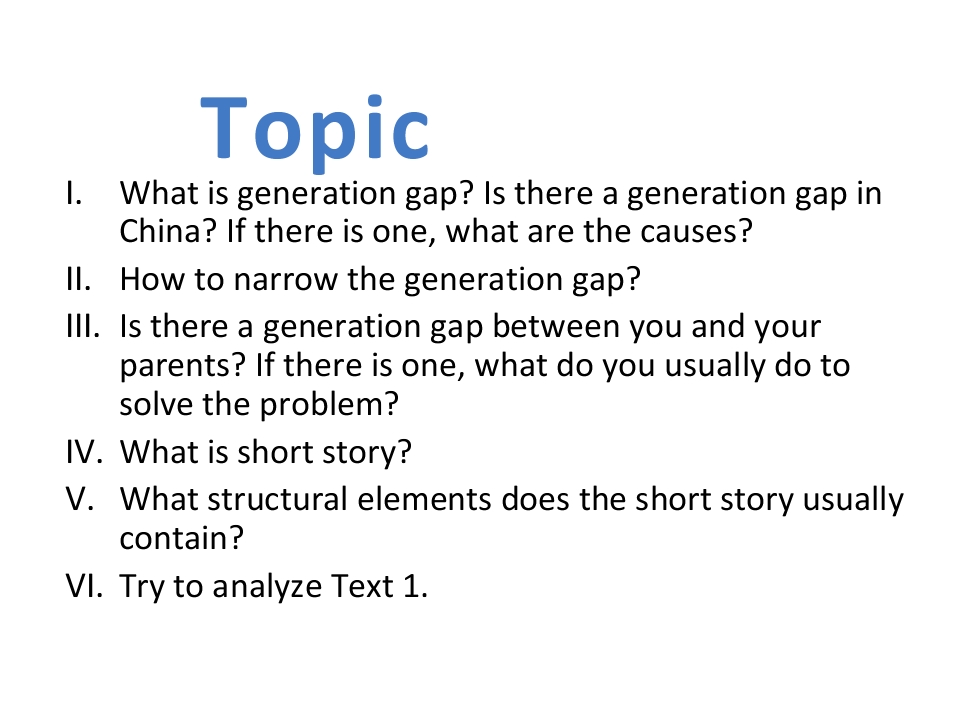 Topic

I. What is generation gap? Is there a generation gap in China? If there is one, what are the causes?
II. How to narrow the generation gap?
III. Is there a generation gap between you and your parents? If there is one, what do you usually do to solve the problem?
IV. What is short story?
V. What structural elements does the short story usually contain?
VI. Try to analyze Text 1.